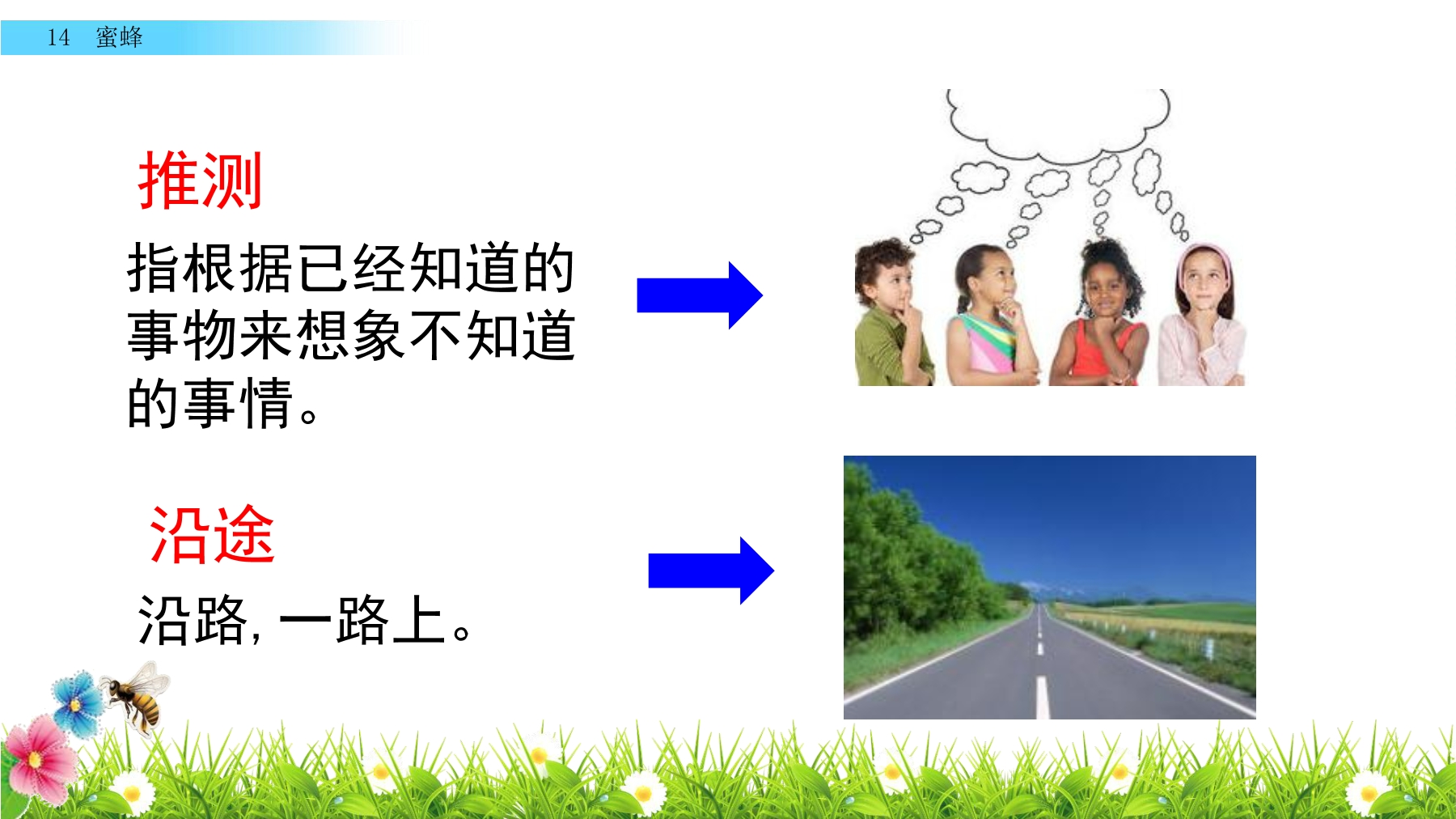 14 蜜蜂

推测

指根据已经知道的事物来想象不知道的事情。

沿途

沿路，一路上。